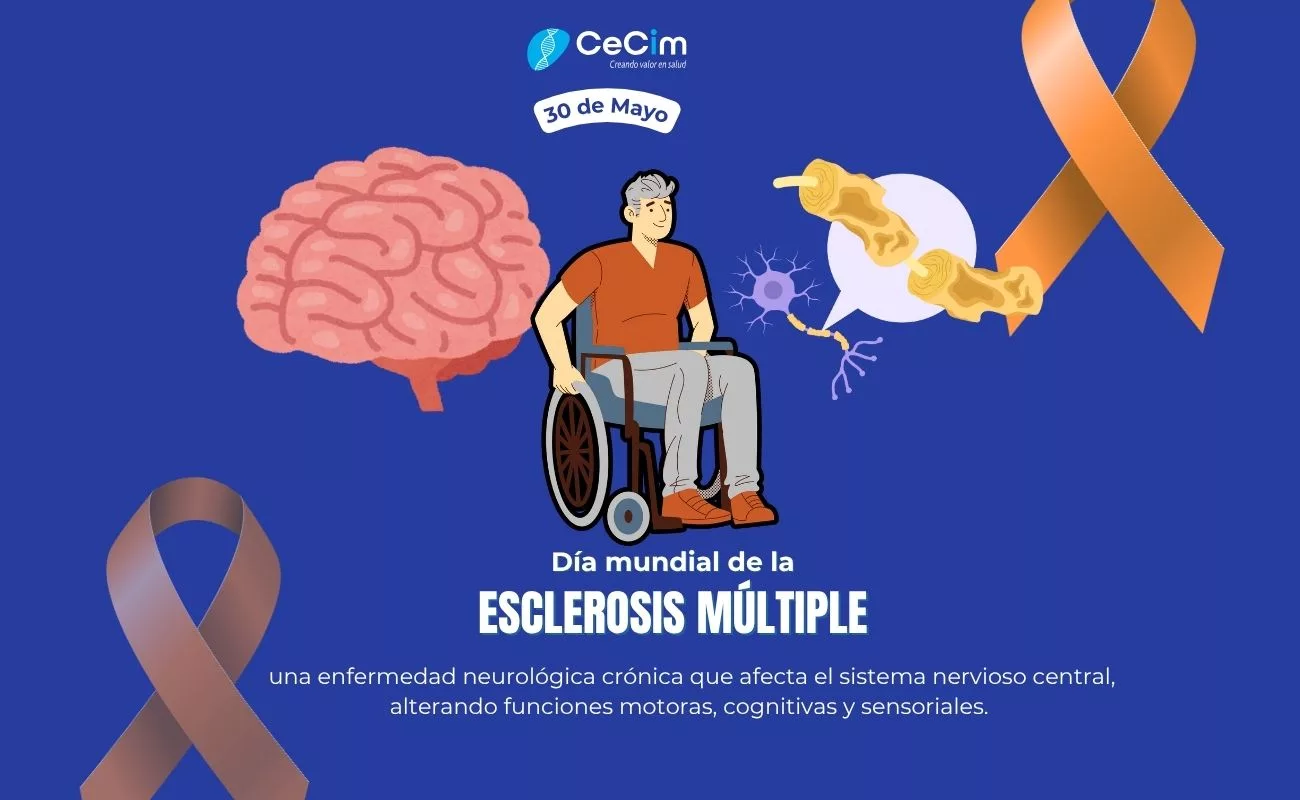 CeCim
Creando valor en salud

30 de Mayo

Día mundial de la
ESCLEROSIS MÚLTIPLE

una enfermedad neurológica crónica que afecta el sistema nervioso central, alterando funciones motoras, cognitivas y sensoriales.